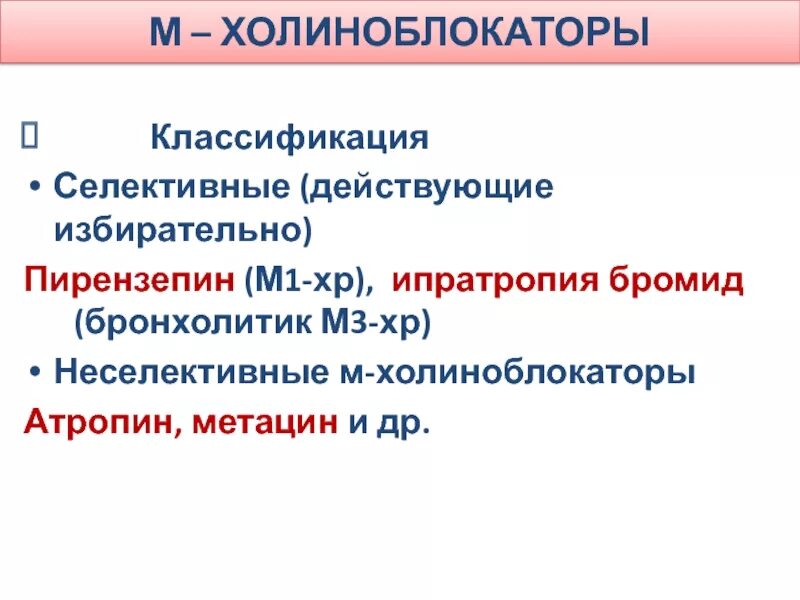 М – ХОЛИНОБЛОКАТОРЫ

Классификация

• Селективные (действующие избирательно)

Пирензепин (М1-хр), ипратропия бромид (бронхолитик М3-хр)

• Неселективные м-холиноблокаторы

Атропин, метацин и др.